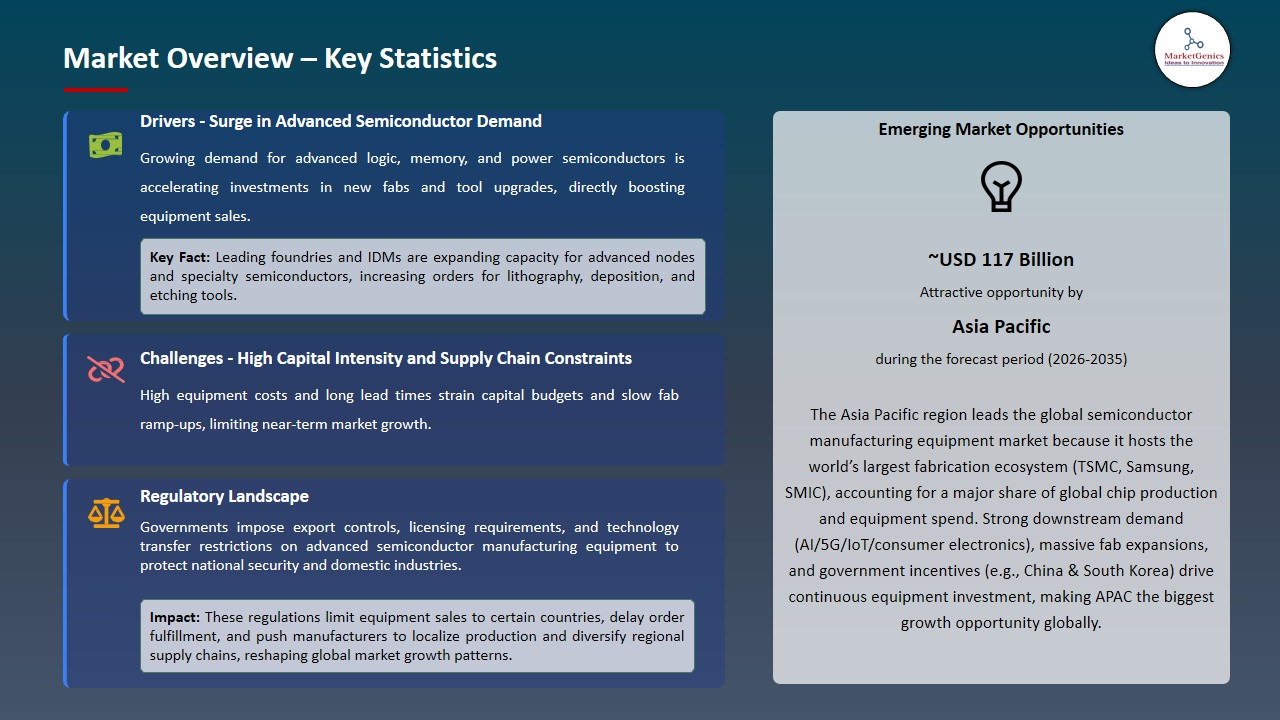 Market Overview – Key Statistics

MarketGenics
Ideas to Innovation

Drivers - Surge in Advanced Semiconductor Demand

Growing demand for advanced logic, memory, and power semiconductors is accelerating investments in new fabs and tool upgrades, directly boosting equipment sales.

Key Fact: Leading foundries and IDMs are expanding capacity for advanced nodes and specialty semiconductors, increasing orders for lithography, deposition, and etching tools.

Challenges - High Capital Intensity and Supply Chain Constraints

High equipment costs and long lead times strain capital budgets and slow fab ramp-ups, limiting near-term market growth.

Regulatory Landscape

Governments impose export controls, licensing requirements, and technology transfer restrictions on advanced semiconductor manufacturing equipment to protect national security and domestic industries.

Impact: These regulations limit equipment sales to certain countries, delay order fulfillment, and push manufacturers to localize production and diversify regional supply chains, reshaping global market growth patterns.

Emerging Market Opportunities

~USD 117 Billion

Attractive opportunity by

Asia Pacific

during the forecast period (2026-2035)

The Asia Pacific region leads the global semiconductor manufacturing equipment market because it hosts the world's largest fabrication ecosystem (TSMC, Samsung, SMIC), accounting for a major share of global chip production and equipment spend. Strong downstream demand (AI/5G/IoT/consumer electronics), massive fab expansions, and government incentives (e.g., China & South Korea) drive continuous equipment investment, making APAC the biggest growth opportunity globally.